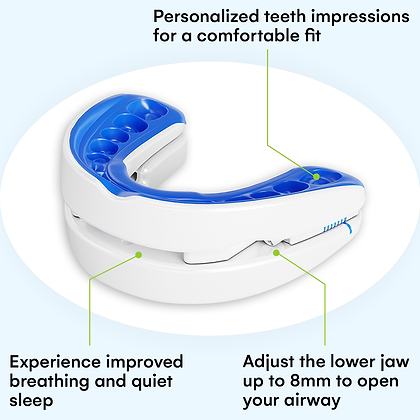 Personalized teeth impressions for a comfortable fit

Experience improved breathing and quiet sleep

Adjust the lower jaw up to 8mm to open your airway